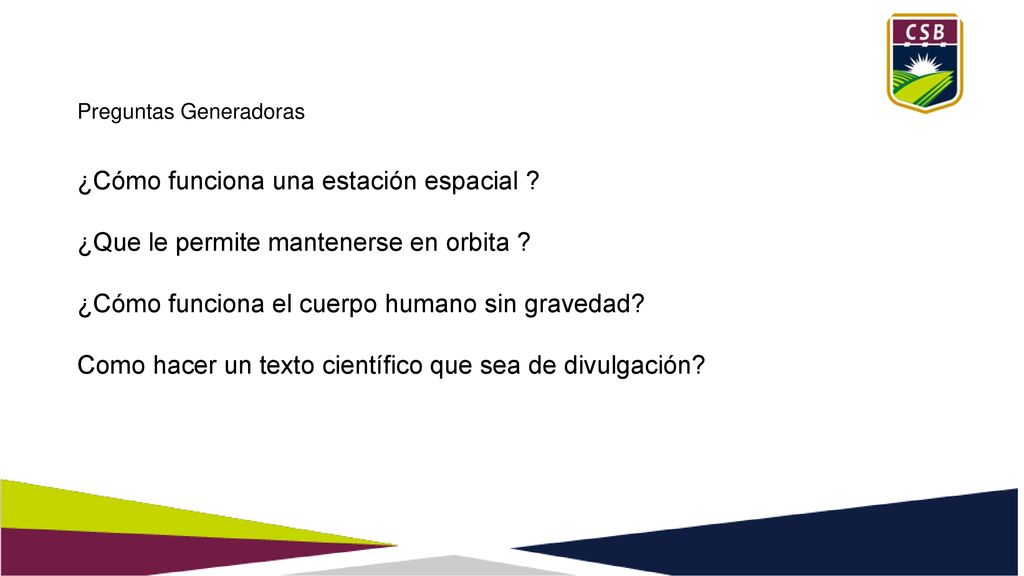 CSB

Preguntas Generadoras

¿Cómo funciona una estación espacial ?

¿Que le permite mantenerse en orbita ?

¿Cómo funciona el cuerpo humano sin gravedad?

Como hacer un texto científico que sea de divulgación?